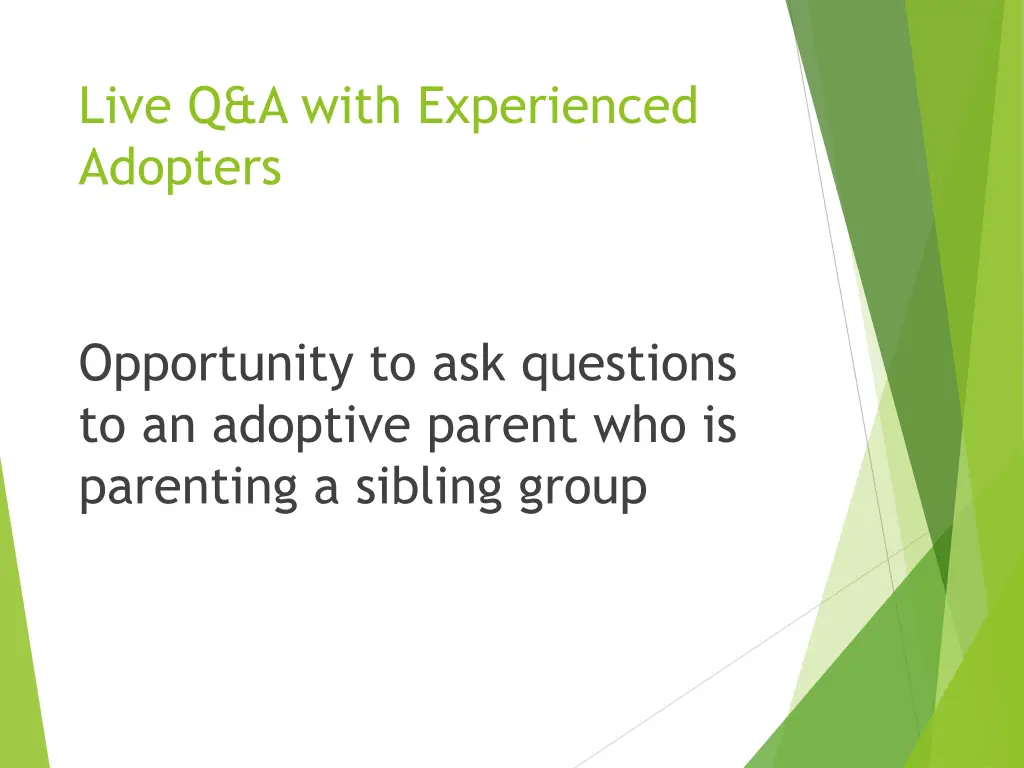 Live Q&A with Experienced Adopters

Opportunity to ask questions to an adoptive parent who is parenting a sibling group